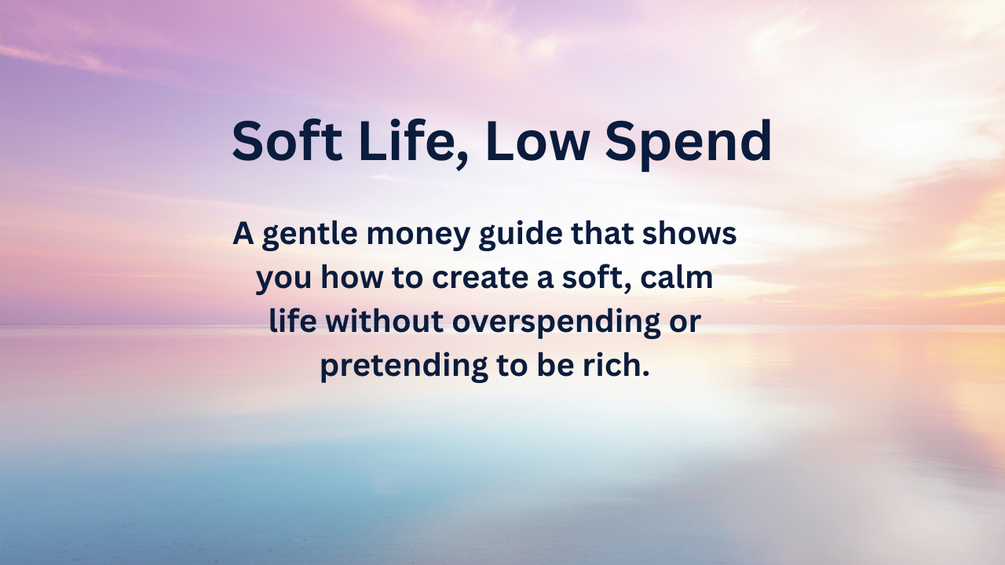 Soft Life, Low Spend

A gentle money guide that shows you how to create a soft, calm life without overspending or pretending to be rich.